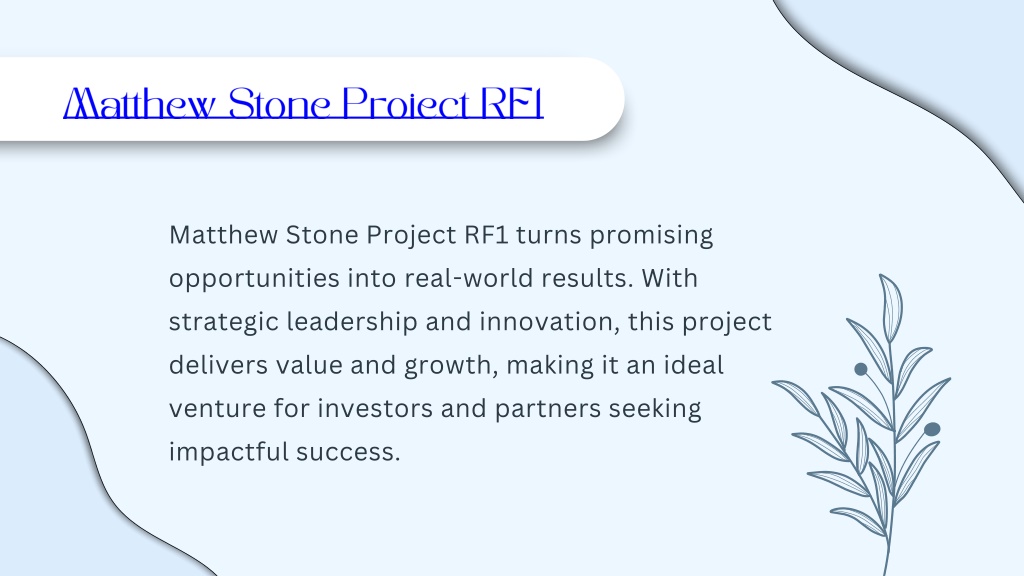 Matthew Stone Project RF1

Matthew Stone Project RF1 turns promising opportunities into real-world results. With strategic leadership and innovation, this project delivers value and growth, making it an ideal venture for investors and partners seeking impactful success.